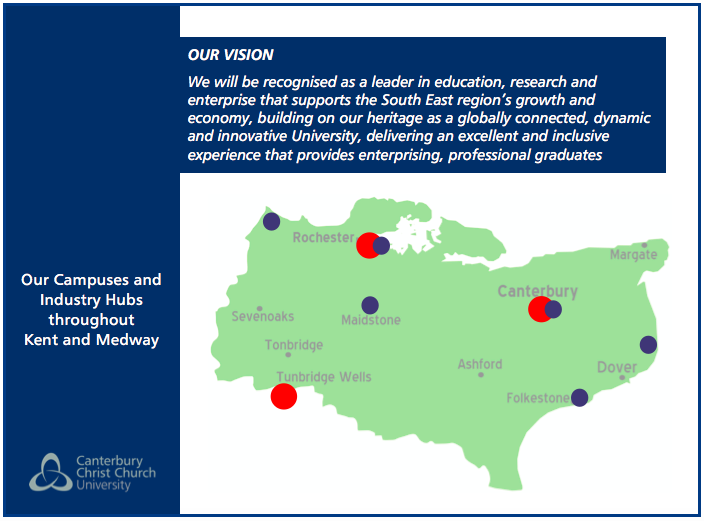 OUR VISION

We will be recognised as a leader in education, research and enterprise that supports the South East region's growth and economy, building on our heritage as a globally connected, dynamic and innovative University, delivering an excellent and inclusive experience that provides enterprising, professional graduates

Our Campuses and Industry Hubs throughout Kent and Medway

Rochester
Margate
Canterbury
Sevenoaks
Maidstone
Tonbridge
Ashford
Dover
Tunbridge Wells
Folkestone

Canterbury Christ Church University